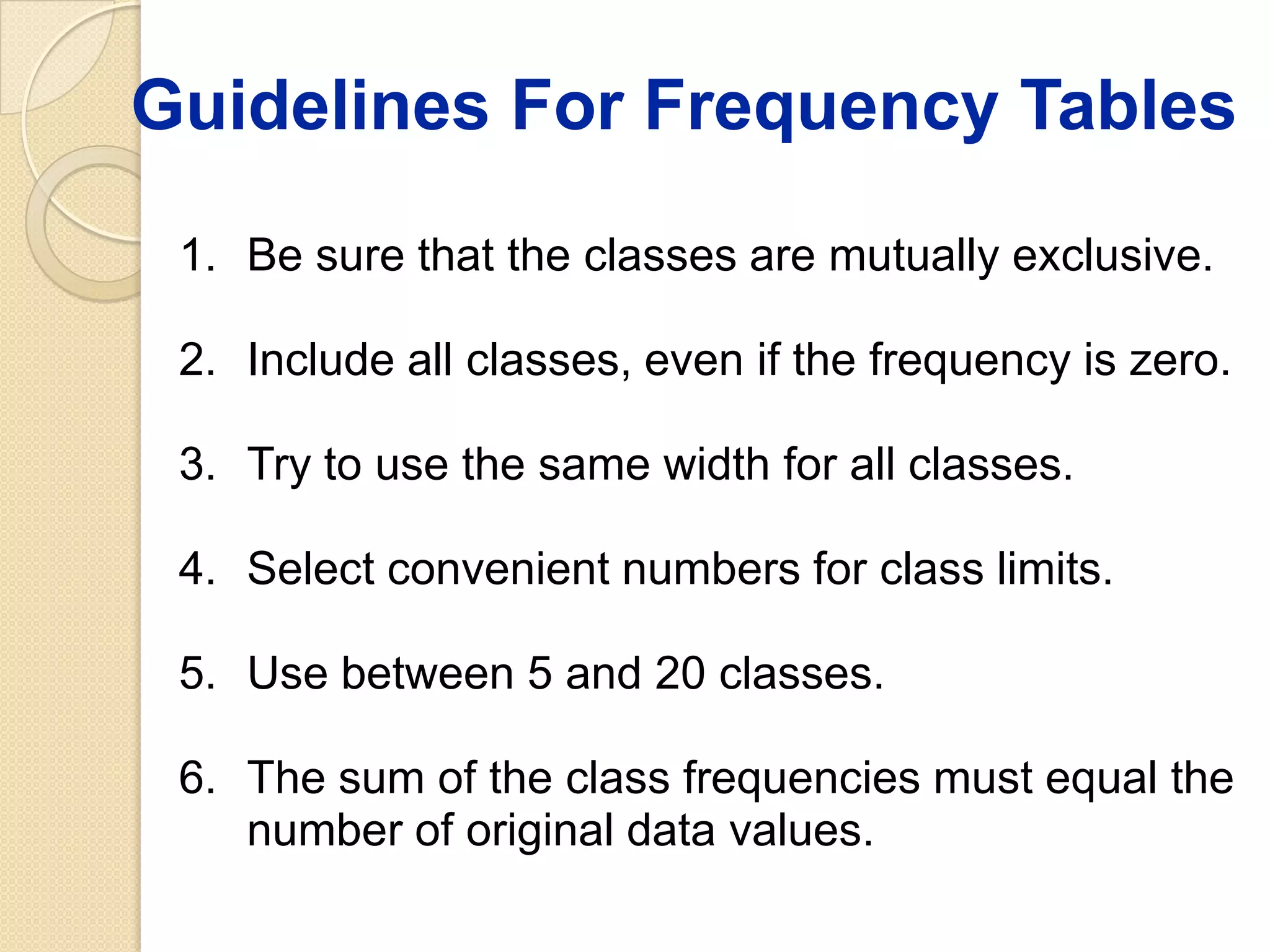 Guidelines For Frequency Tables

1. Be sure that the classes are mutually exclusive.

2. Include all classes, even if the frequency is zero.

3. Try to use the same width for all classes.

4. Select convenient numbers for class limits.

5. Use between 5 and 20 classes.

6. The sum of the class frequencies must equal the number of original data values.